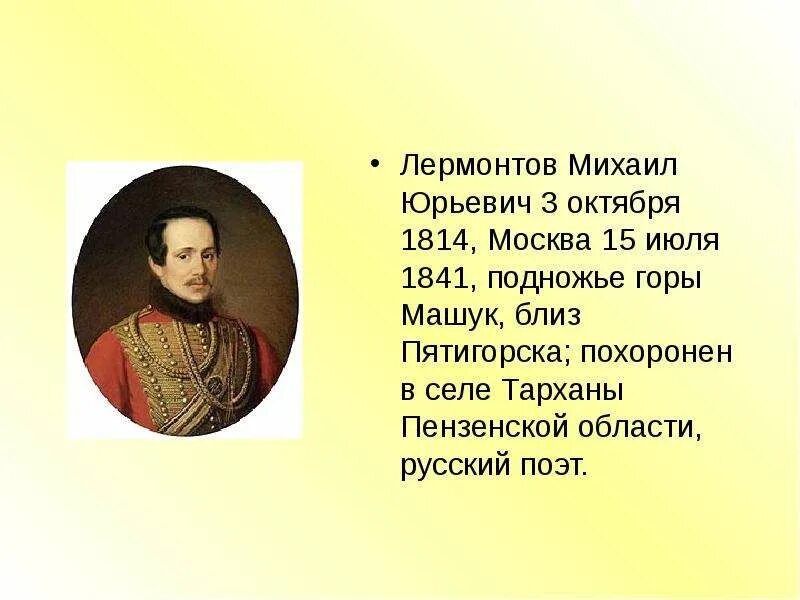 • Лермонтов Михаил Юрьевич 3 октября 1814, Москва 15 июля 1841, подножье горы Машук, близ Пятигорска; похоронен в селе Тарханы Пензенской области, русский поэт.